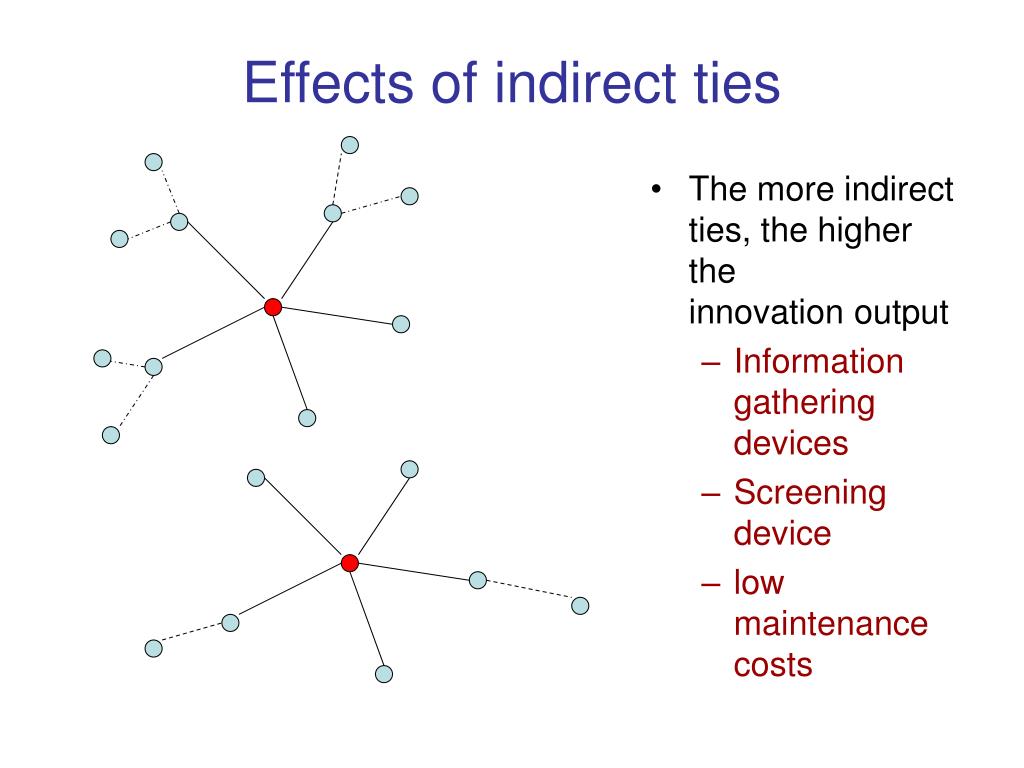 Effects of indirect ties

• The more indirect ties, the higher the innovation output
 – Information gathering devices
 – Screening device
 – low maintenance costs